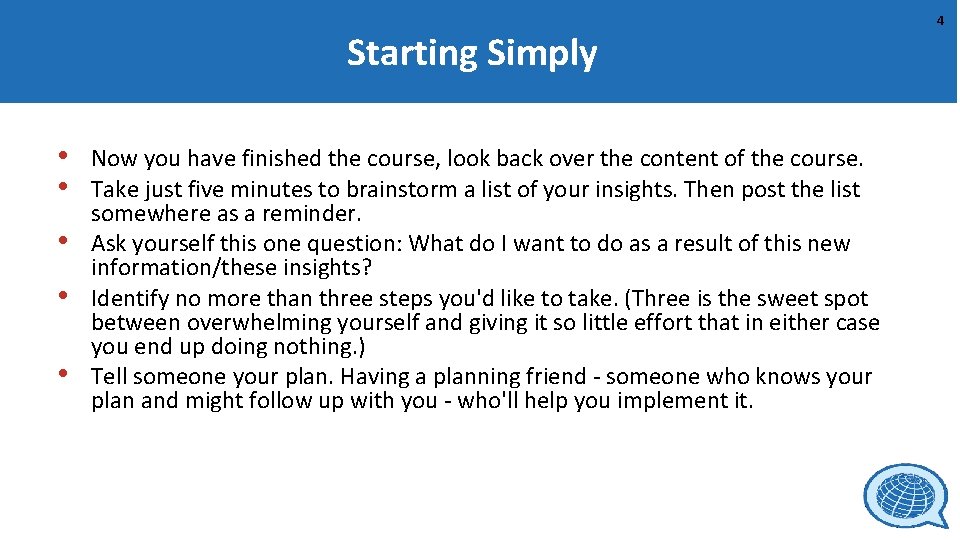 4

Starting Simply

• Now you have finished the course, look back over the content of the course.
• Take just five minutes to brainstorm a list of your insights. Then post the list somewhere as a reminder.
• Ask yourself this one question: What do I want to do as a result of this new information/these insights?
• Identify no more than three steps you'd like to take. (Three is the sweet spot between overwhelming yourself and giving it so little effort that in either case you end up doing nothing.)
• Tell someone your plan. Having a planning friend - someone who knows your plan and might follow up with you - who'll help you implement it.